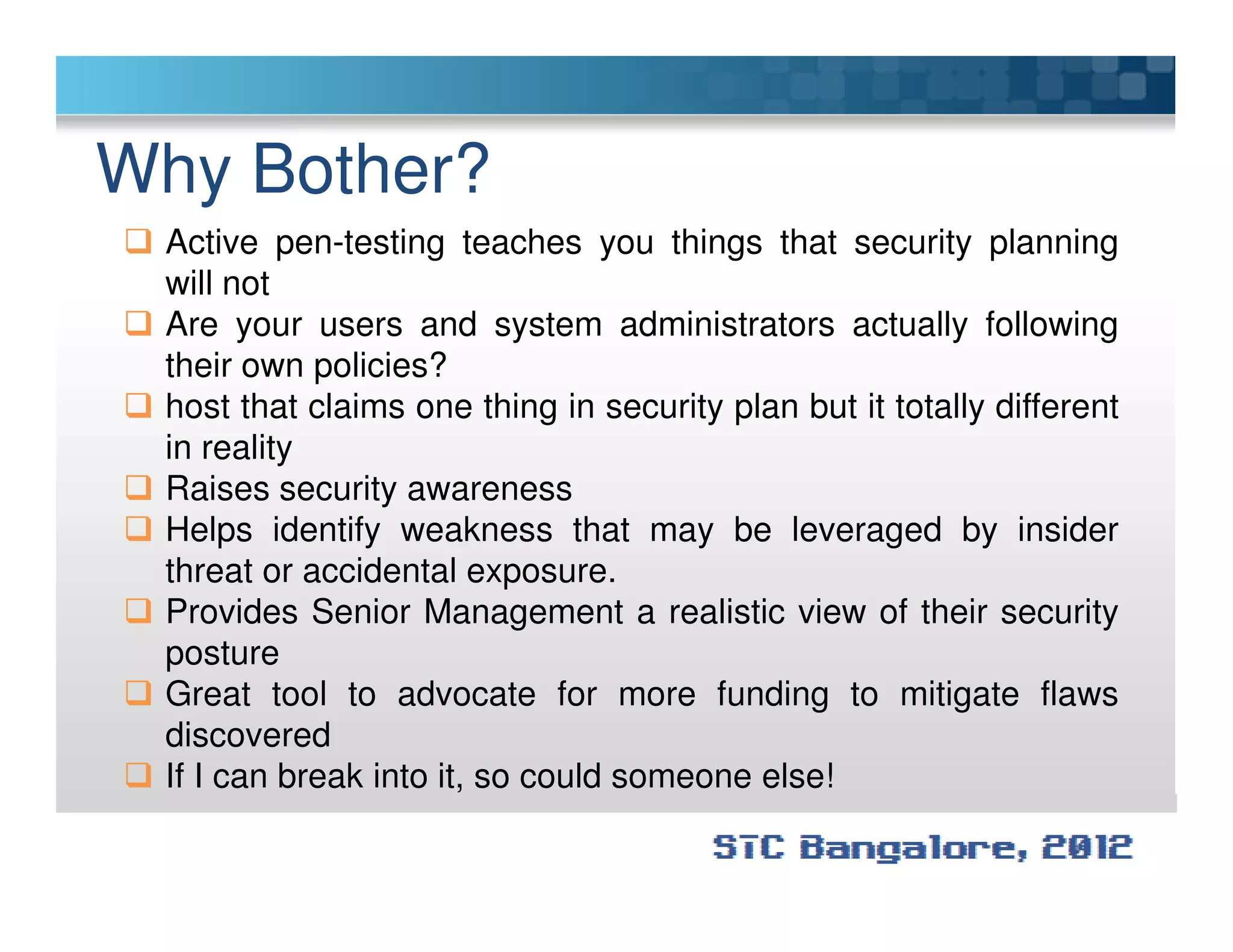 Why Bother?

❑ Active pen-testing teaches you things that security planning will not
❑ Are your users and system administrators actually following their own policies?
❑ host that claims one thing in security plan but it totally different in reality
❑ Raises security awareness
❑ Helps identify weakness that may be leveraged by insider threat or accidental exposure.
❑ Provides Senior Management a realistic view of their security posture
❑ Great tool to advocate for more funding to mitigate flaws discovered
❑ If I can break into it, so could someone else!

STC Bangalore, 2012